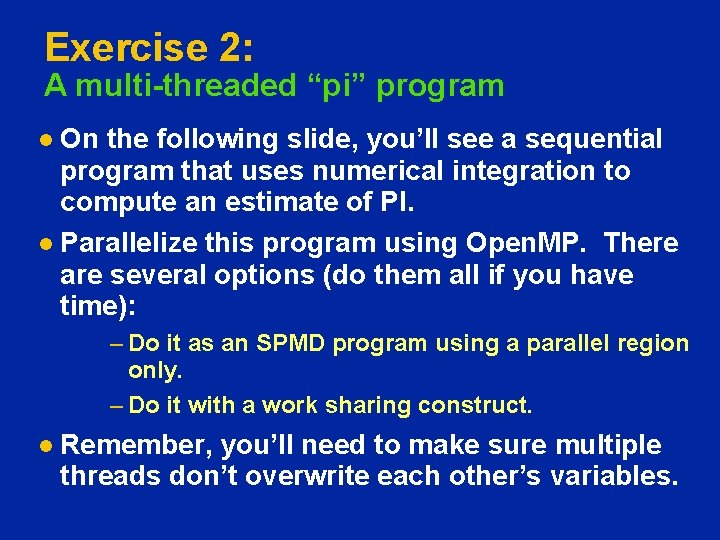 Exercise 2:
A multi-threaded “pi” program

● On the following slide, you’ll see a sequential program that uses numerical integration to compute an estimate of PI.

● Parallelize this program using OpenMP. There are several options (do them all if you have time):

– Do it as an SPMD program using a parallel region only.

– Do it with a work sharing construct.

● Remember, you’ll need to make sure multiple threads don’t overwrite each other’s variables.